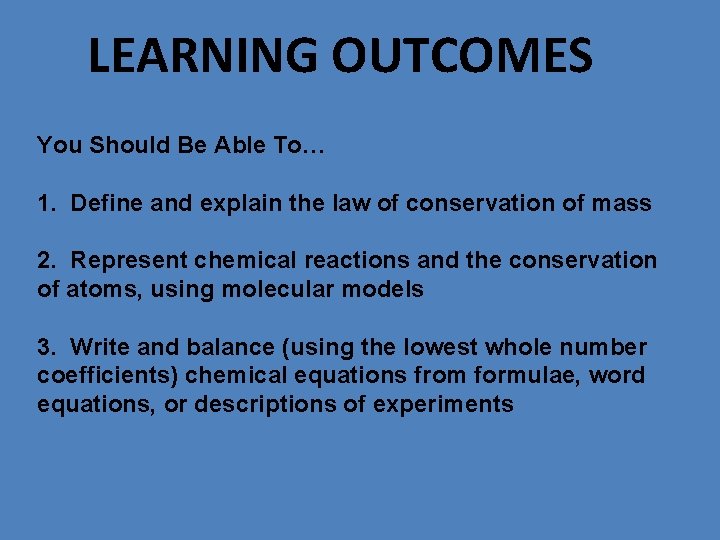 LEARNING OUTCOMES

You Should Be Able To…

1. Define and explain the law of conservation of mass

2. Represent chemical reactions and the conservation of atoms, using molecular models

3. Write and balance (using the lowest whole number coefficients) chemical equations from formulae, word equations, or descriptions of experiments